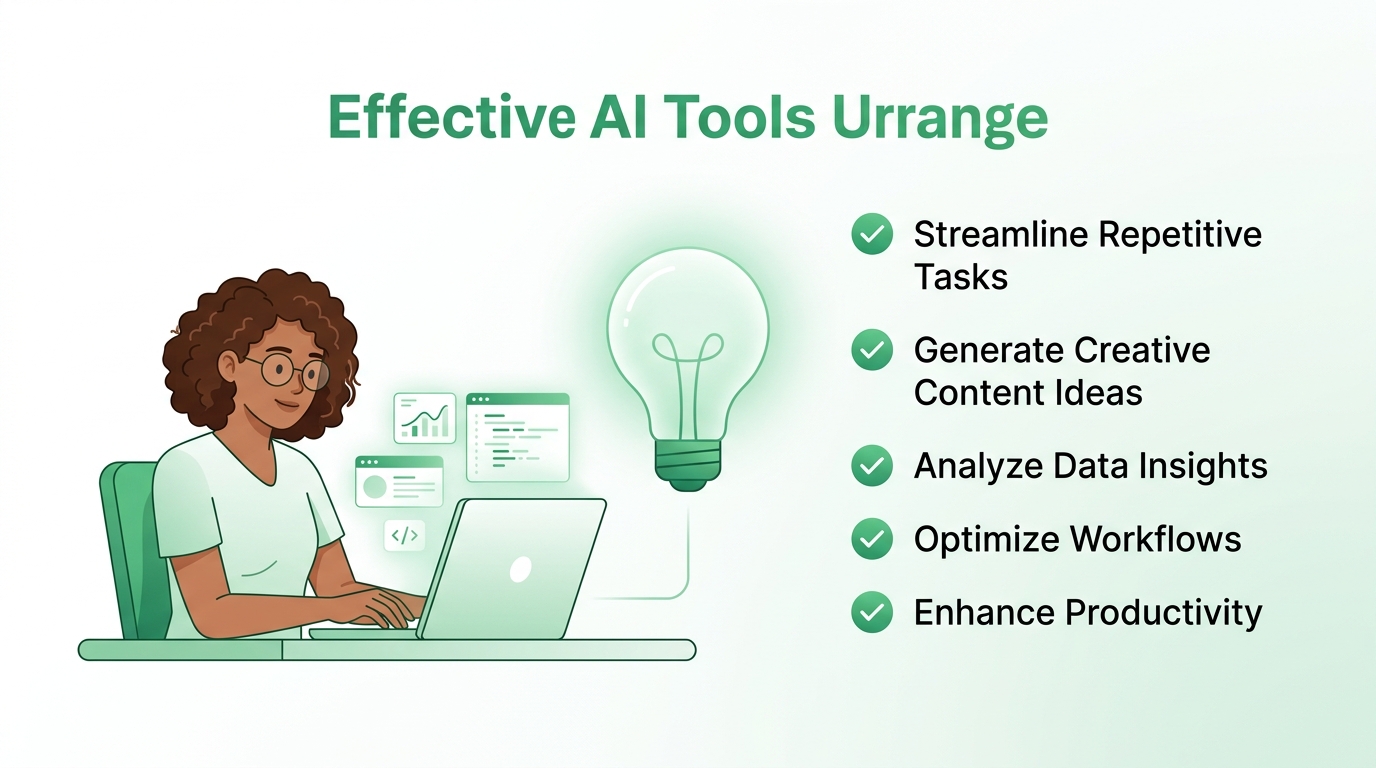 Effective AI Tools Urrange

Streamline Repetitive Tasks

Generate Creative Content Ideas

Analyze Data Insights

Optimize Workflows

Enhance Productivity

</>